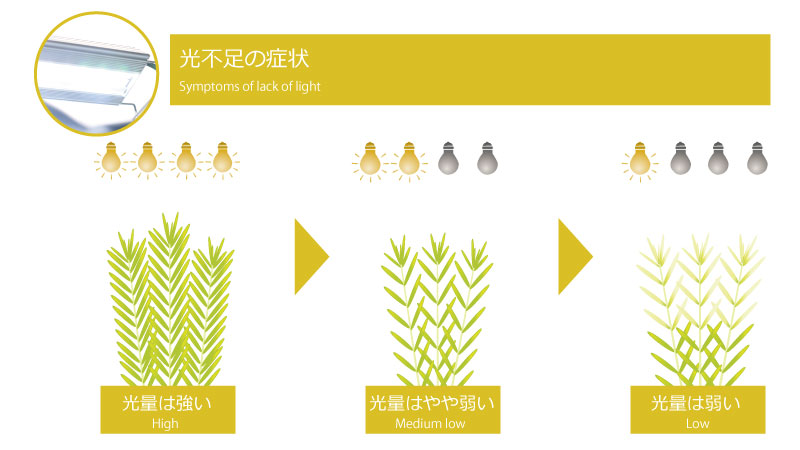 光不足の症状
Symptoms of lack of light

光量は強い
High

光量はやや弱い
Medium low

光量は弱い
Low